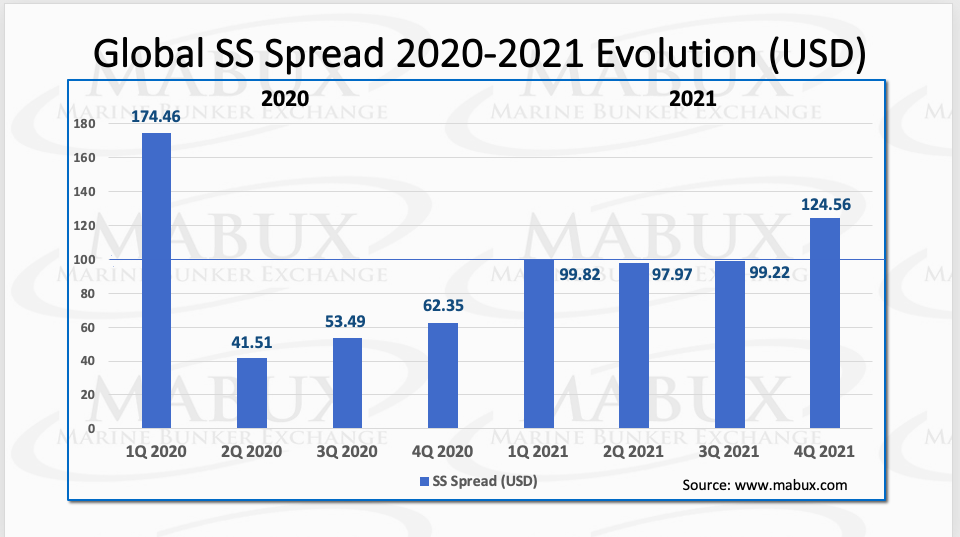 Global SS Spread 2020-2021 Evolution (USD)

2020

2021

180
160
140
120
100
80
60
40
20
0

174.46
41.51
53.49
62.35
99.82
97.97
99.22
124.56

1Q 2020
2Q 2020
3Q 2020
4Q 2020
1Q 2021
2Q 2021
3Q 2021
4Q 2021

SS Spread (USD)

Source: www.mabux.com

MABUX
MARINE BUNKER EXCHANGE